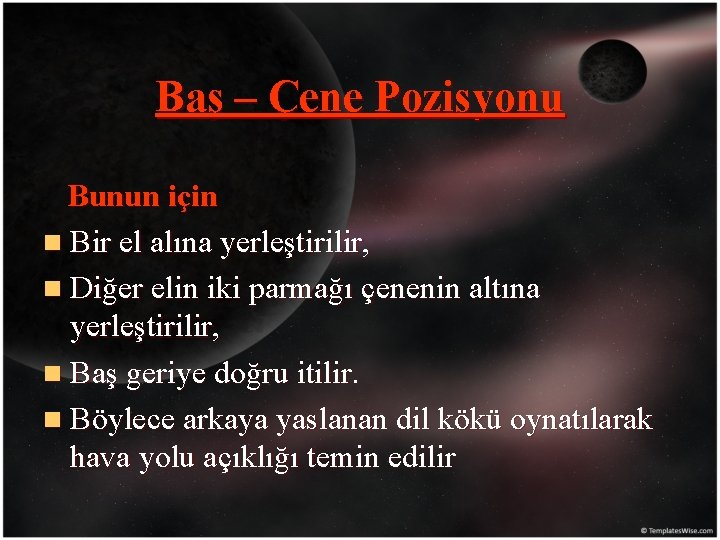 Baş – Çene Pozisyonu

Bunun için

Bir el alına yerleştirilir,

Diğer elin iki parmağı çenenin altına yerleştirilir,

Baş geriye doğru itilir.

Böylece arkaya yaslanan dil kökü oynatılarak hava yolu açıklığı temin edilir

© TemplatesWise.com